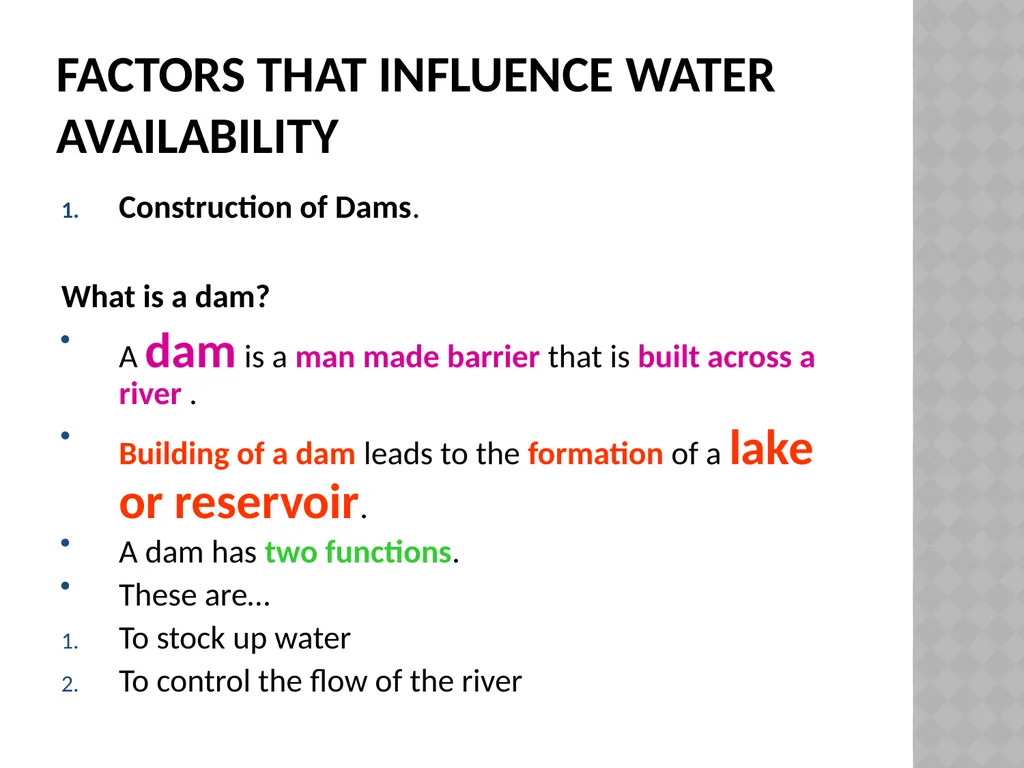 FACTORS THAT INFLUENCE WATER AVAILABILITY

1. Construction of Dams.

What is a dam?

• A dam is a man made barrier that is built across a river .

• Building of a dam leads to the formation of a lake or reservoir.

• A dam has two functions.

• These are…

1. To stock up water

2. To control the flow of the river